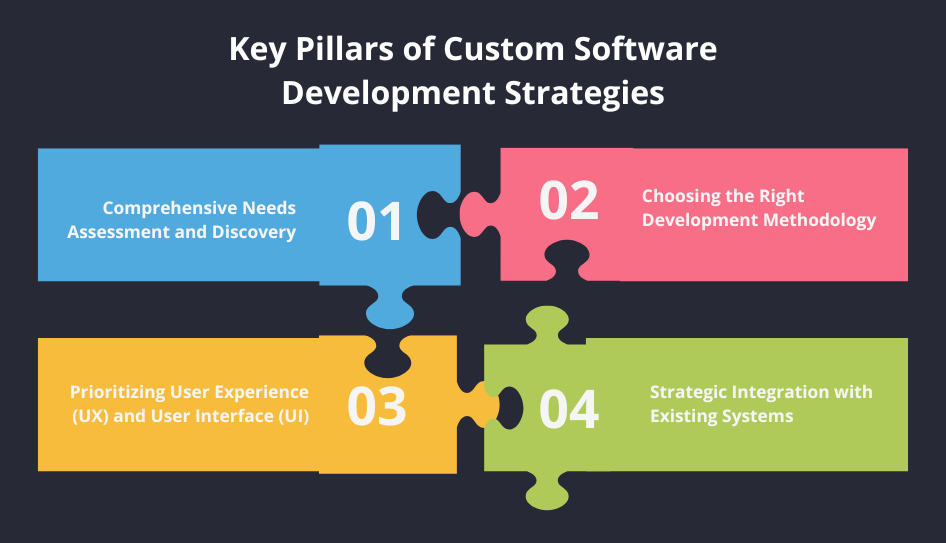 Key Pillars of Custom Software Development Strategies

Comprehensive Needs Assessment and Discovery

01

02

Choosing the Right Development Methodology

Prioritizing User Experience (UX) and User Interface (UI)

03

04

Strategic Integration with Existing Systems